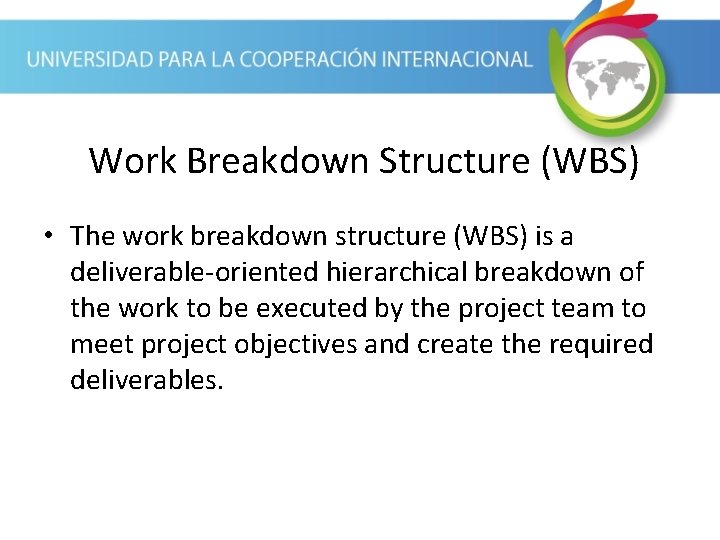 UNIVERSIDAD PARA LA COOPERACIÓN INTERNACIONAL

Work Breakdown Structure (WBS)

• The work breakdown structure (WBS) is a deliverable-oriented hierarchical breakdown of the work to be executed by the project team to meet project objectives and create the required deliverables.